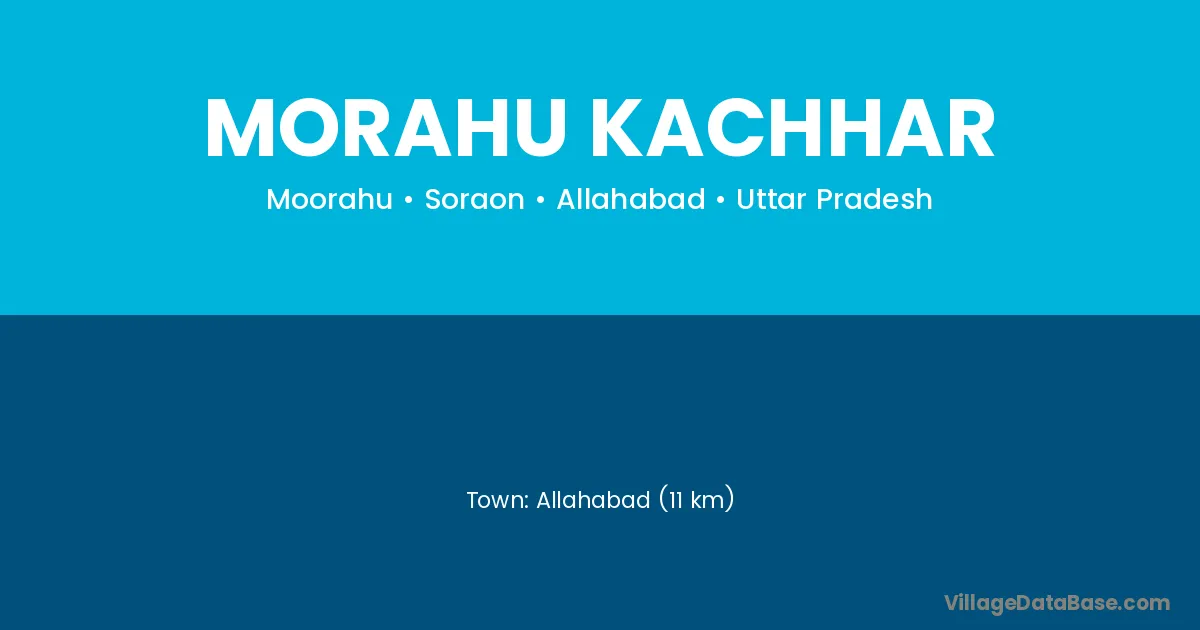 MORAHU KACHHAR

Moorahu • Soraon • Allahabad • Uttar Pradesh

Town: Allahabad (11 km)

VillageDataBase.com